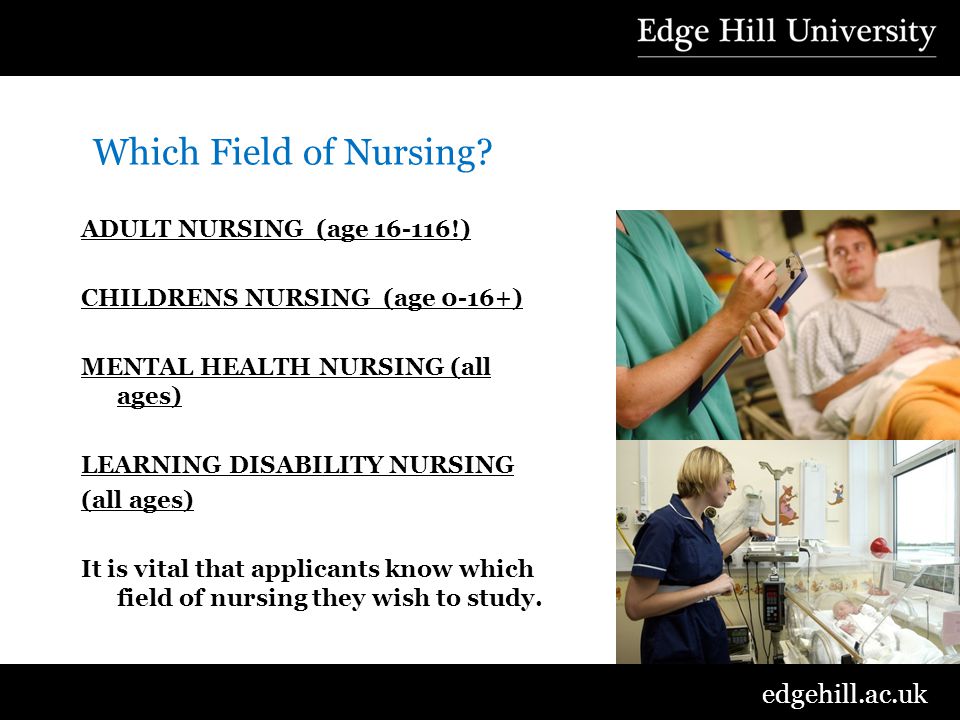 Edge Hill University

Which Field of Nursing?

ADULT NURSING (age 16-116!)

CHILDRENS NURSING (age 0-16+)

MENTAL HEALTH NURSING (all ages)

LEARNING DISABILITY NURSING (all ages)

It is vital that applicants know which field of nursing they wish to study.

edgehill.ac.uk